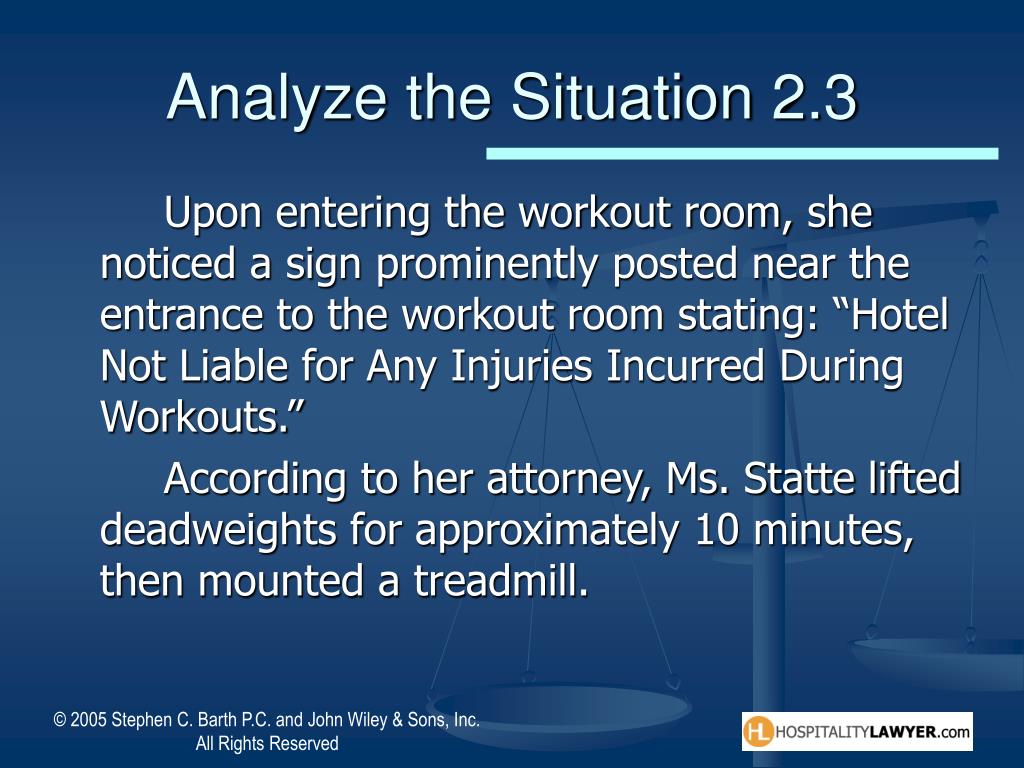 Analyze the Situation 2.3

Upon entering the workout room, she noticed a sign prominently posted near the entrance to the workout room stating: “Hotel Not Liable for Any Injuries Incurred During Workouts.”

According to her attorney, Ms. Statte lifted deadweights for approximately 10 minutes, then mounted a treadmill.

© 2005 Stephen C. Barth P.C. and John Wiley & Sons, Inc. All Rights Reserved

HL HOSPITALITYLAWYER.com